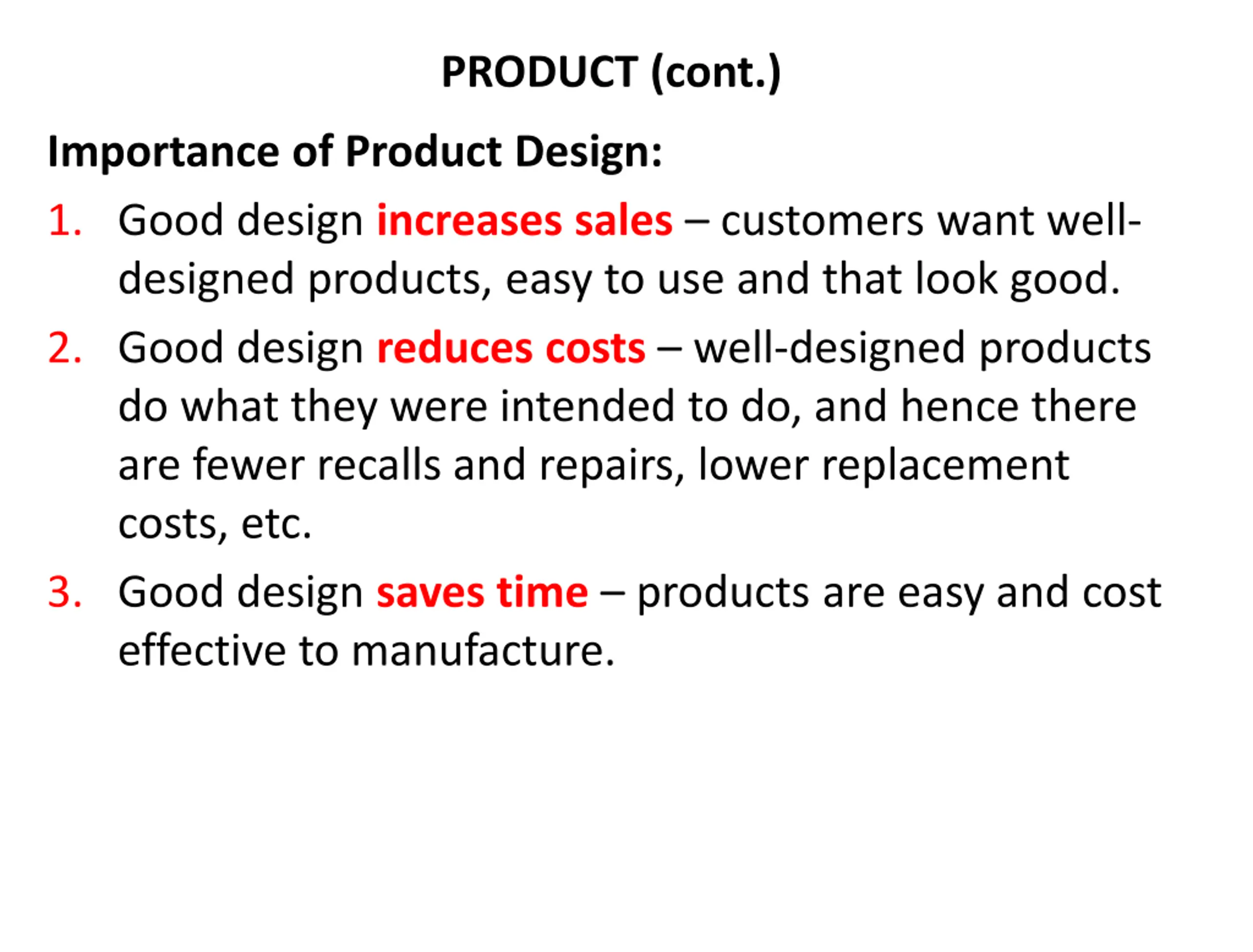 PRODUCT (cont.)

Importance of Product Design:

1. Good design increases sales – customers want well-designed products, easy to use and that look good.

2. Good design reduces costs – well-designed products do what they were intended to do, and hence there are fewer recalls and repairs, lower replacement costs, etc.

3. Good design saves time – products are easy and cost effective to manufacture.